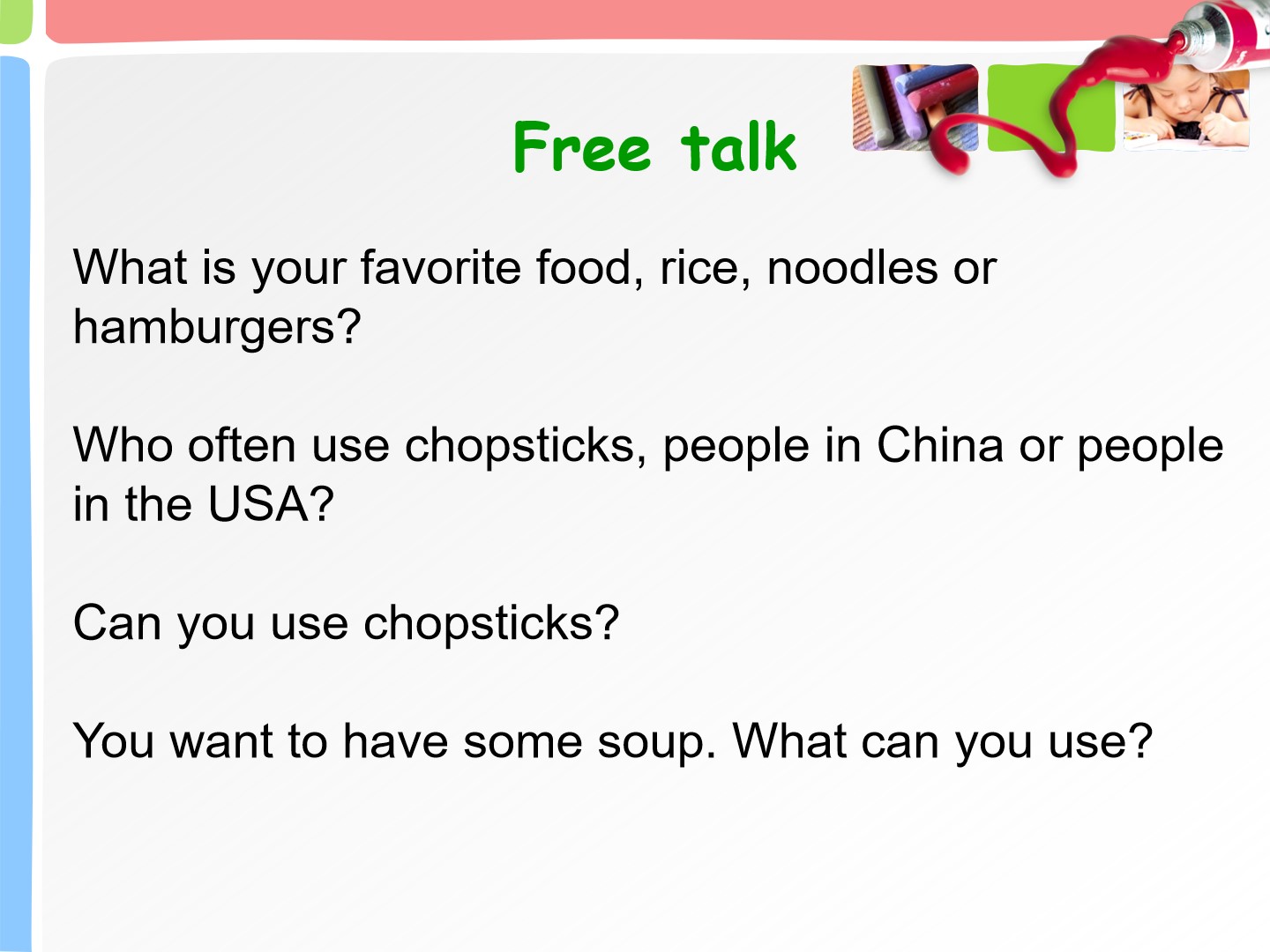 Free talk

What is your favorite food, rice, noodles or hamburgers?

Who often use chopsticks, people in China or people in the USA?

Can you use chopsticks?

You want to have some soup. What can you use?